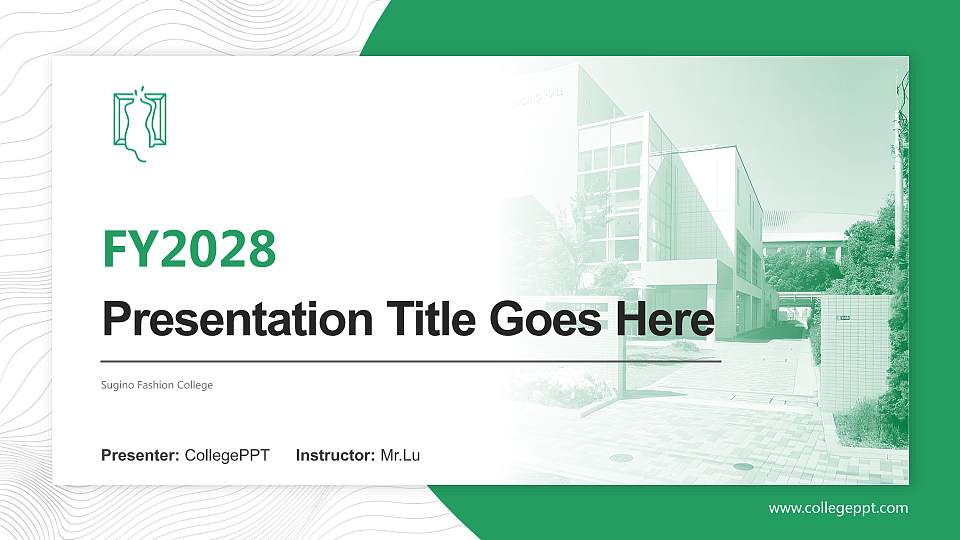 FY2028

Presentation Title Goes Here

Sugino Fashion College

Presenter: CollegePPT Instructor: Mr.Lu

www.collegeppt.com